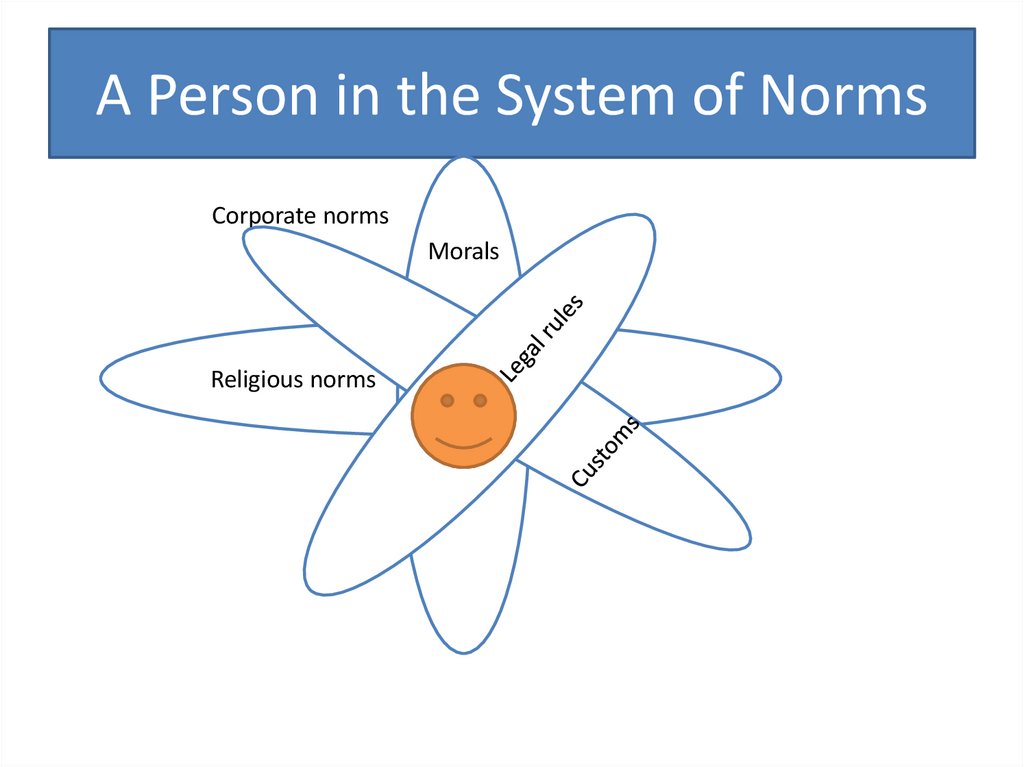 A Person in the System of Norms

Corporate norms

Morals

Legal rules

Religious norms

Customs